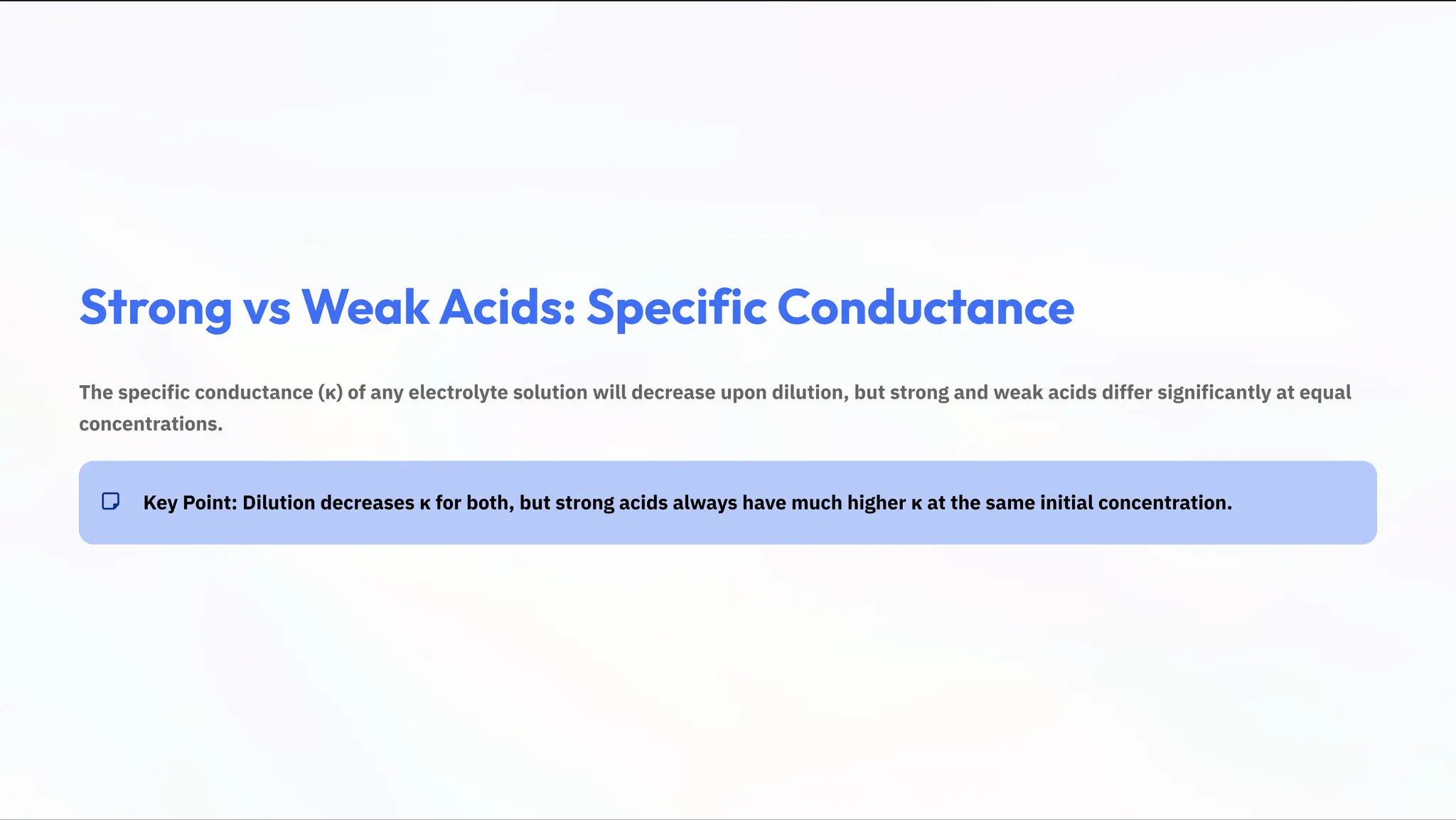 Strong vs Weak Acids: Specific Conductance

The specific conductance (κ) of any electrolyte solution will decrease upon dilution, but strong and weak acids differ significantly at equal concentrations.

Key Point: Dilution decreases κ for both, but strong acids always have much higher κ at the same initial concentration.